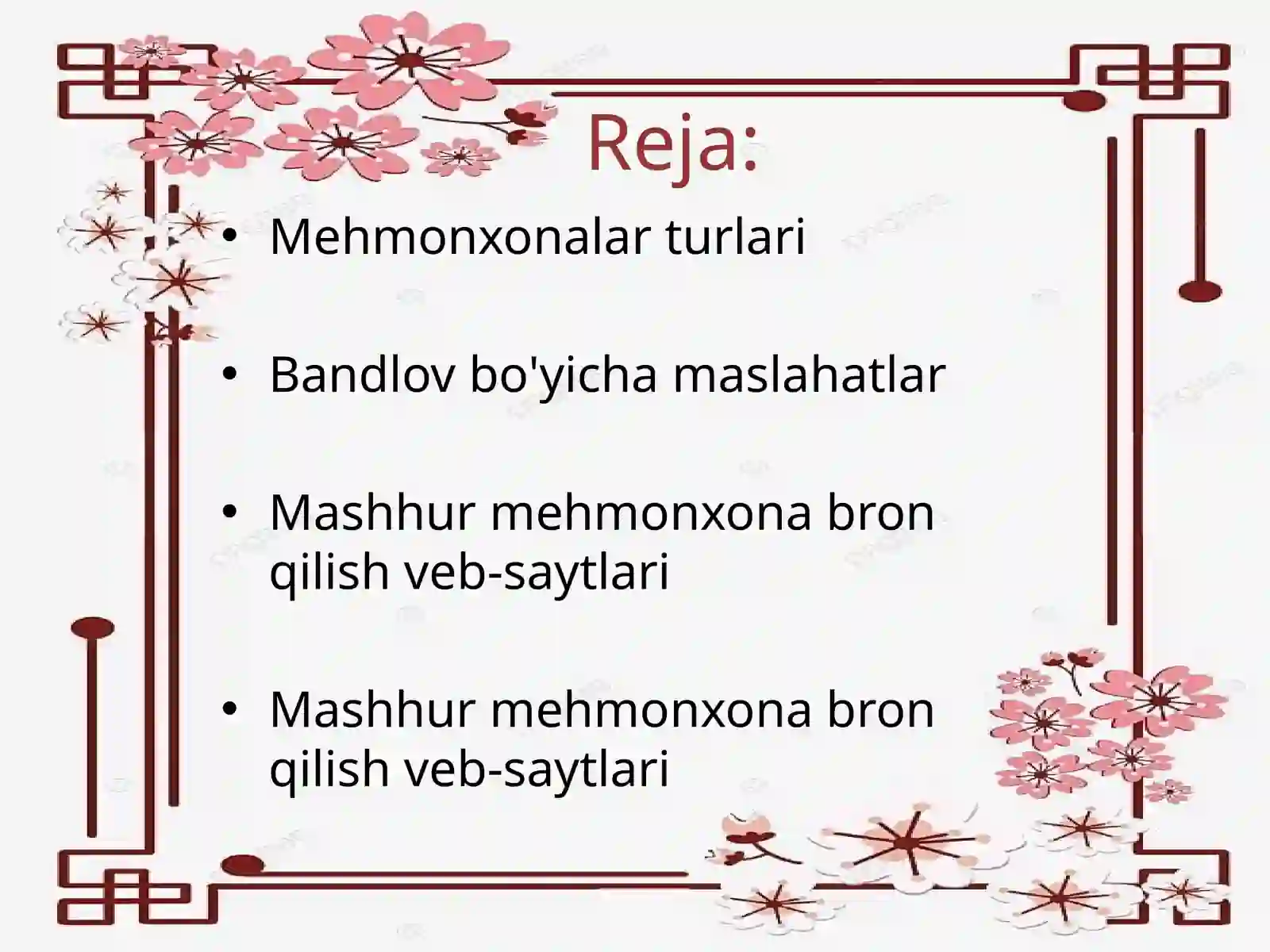 Reja:

• Mehmonxonalar turlari

• Bandlov bo'yicha maslahatlar

• Mashhur mehmonxona bron qilish veb-saytlari

• Mashhur mehmonxona bron qilish veb-saytlari